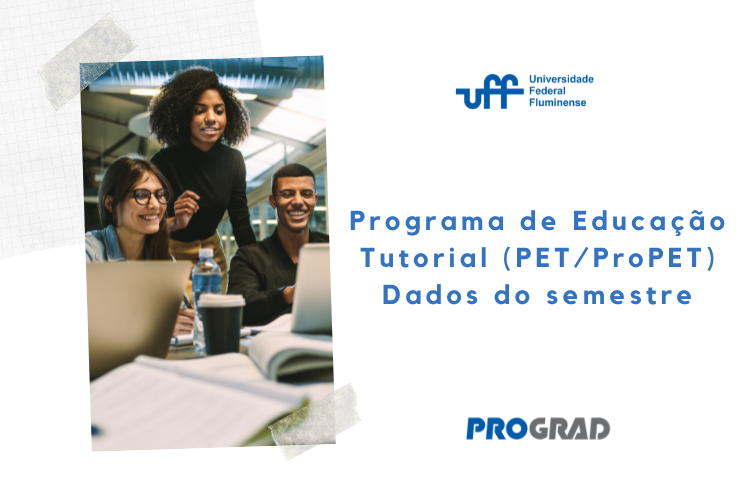 uff Universidade Federal Fluminense

Programa de Educação Tutorial (PET/ProPET) Dados do semestre

PROGRAD